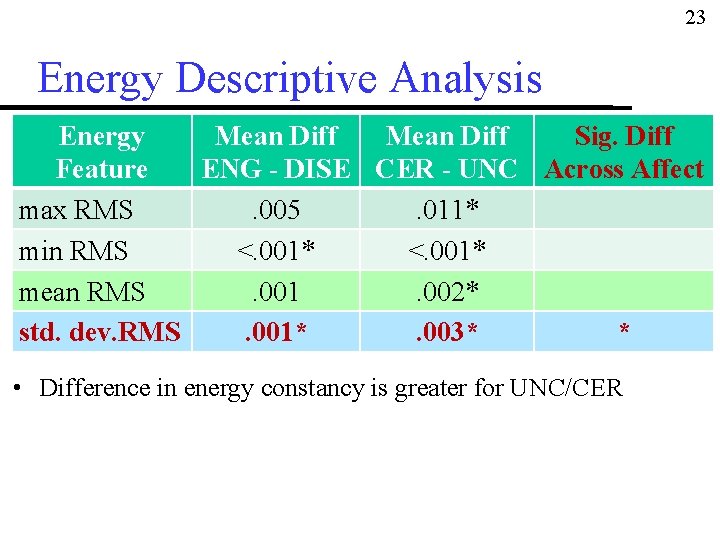 23

Energy Descriptive Analysis

| Energy Feature | Mean Diff ENG - DISE | Mean Diff CER - UNC | Sig. Diff Across Affect |
|---|---|---|---|
| max RMS | .005 | .011* | |
| min RMS | <.001* | <.001* | |
| mean RMS | .001 | .002* | |
| std. dev.RMS | .001* | .003* | * |

• Difference in energy constancy is greater for UNC/CER